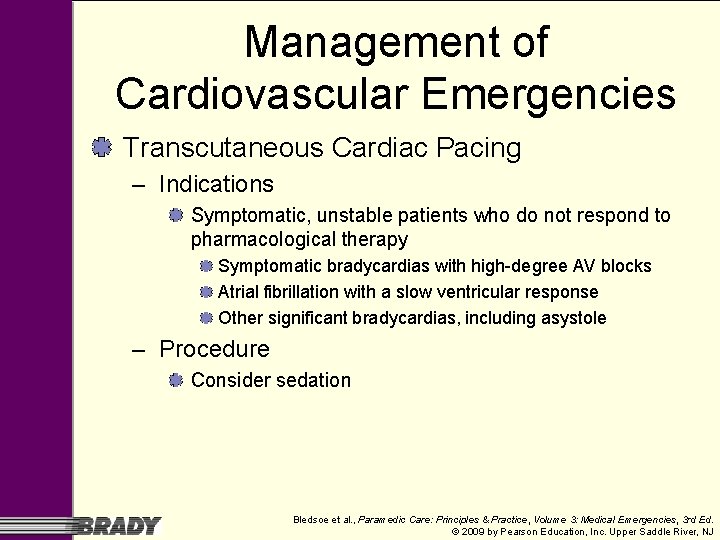 Management of Cardiovascular Emergencies

Transcutaneous Cardiac Pacing

– Indications

Symptomatic, unstable patients who do not respond to pharmacological therapy

Symptomatic bradycardias with high-degree AV blocks

Atrial fibrillation with a slow ventricular response

Other significant bradycardias, including asystole

– Procedure

Consider sedation

BRADY

Bledsoe et al., Paramedic Care: Principles & Practice, Volume 3: Medical Emergencies, 3rd Ed.
© 2009 by Pearson Education, Inc. Upper Saddle River, NJ